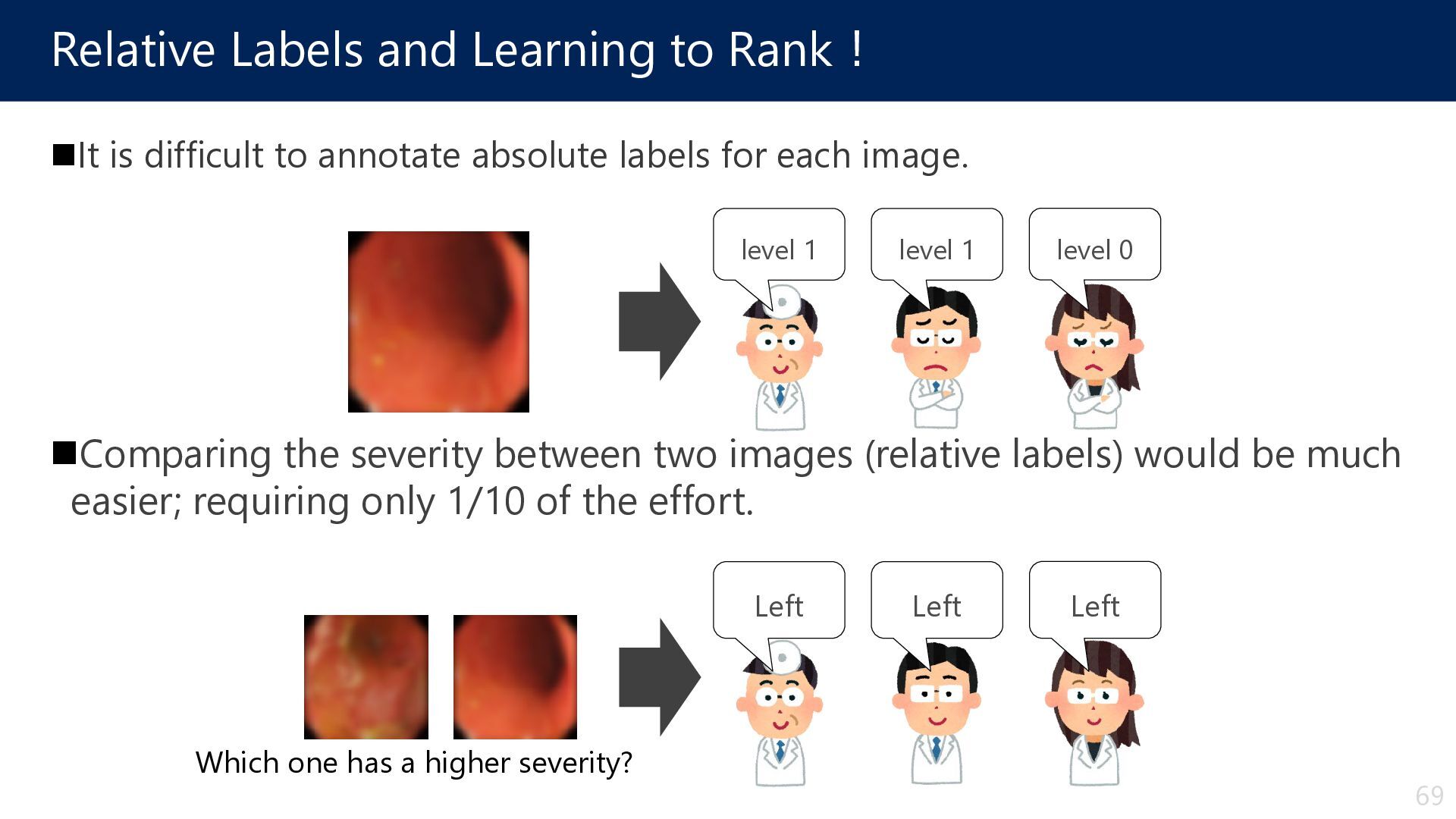 Relative Labels and Learning to Rank !

■It is difficult to annotate absolute labels for each image.

level 1

level 1

level 0

■Comparing the severity between two images (relative labels) would be much easier; requiring only 1/10 of the effort.

Left

Left

Left

Which one has a higher severity?

69